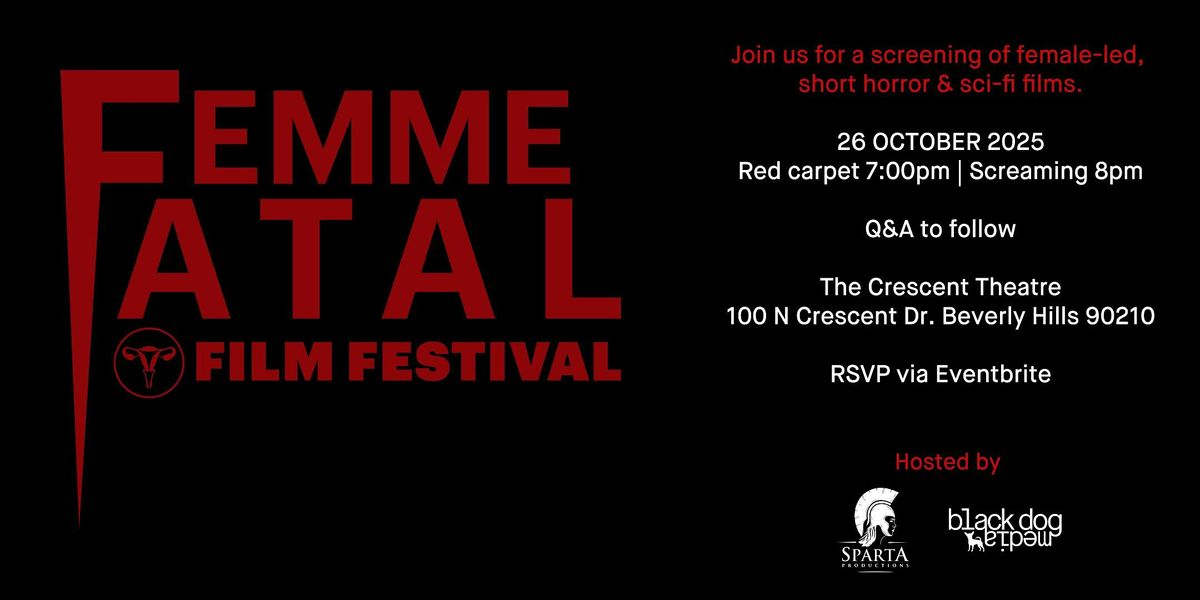 FEMME FATAL

FILM FESTIVAL

Join us for a screening of female-led, short horror & sci-fi films.

26 OCTOBER 2025
Red carpet 7:00pm | Screaming 8pm

Q&A to follow

The Crescent Theatre
100 N Crescent Dr. Beverly Hills 90210

RSVP via Eventbrite

Hosted by

SPARTA PRODUCTIONS

black dog media